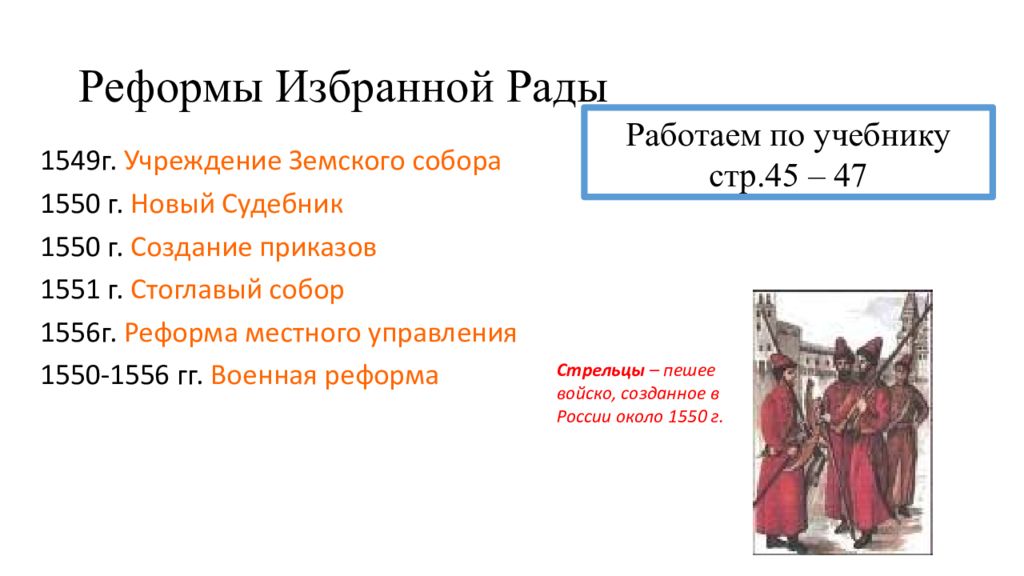 Реформы Избранной Рады

Работаем по учебнику стр.45 – 47

1549г. Учреждение Земского собора
1550 г. Новый Судебник
1550 г. Создание приказов
1551 г. Стоглавый собор
1556г. Реформа местного управления
1550-1556 гг. Военная реформа

Стрельцы – пешее войско, созданное в России около 1550 г.